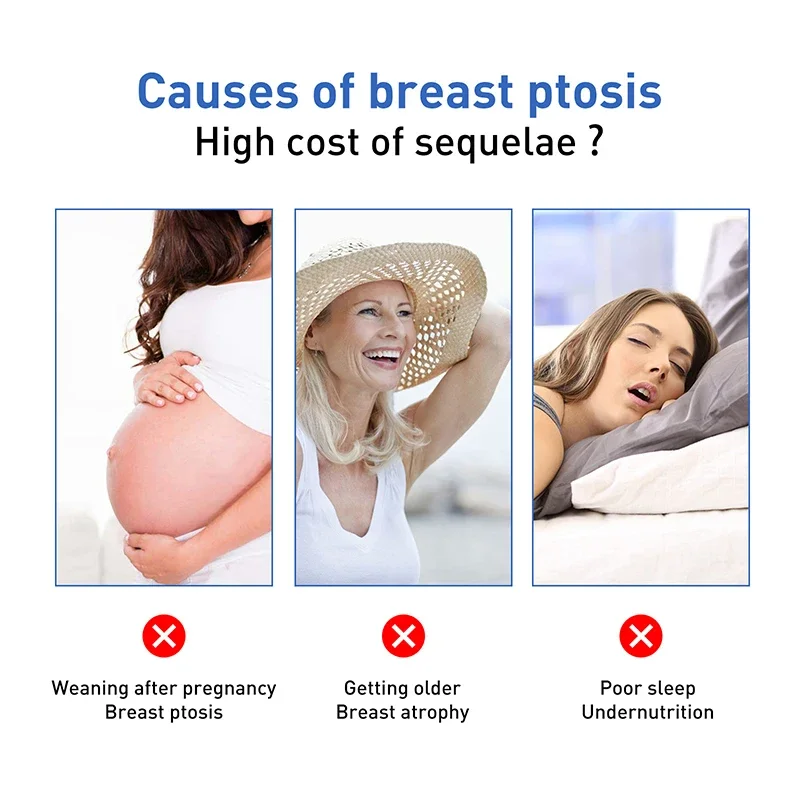 Causes of breast ptosis
High cost of sequelae ?

Weaning after pregnancy
Breast ptosis

Getting older
Breast atrophy

Poor sleep
Undernutrition